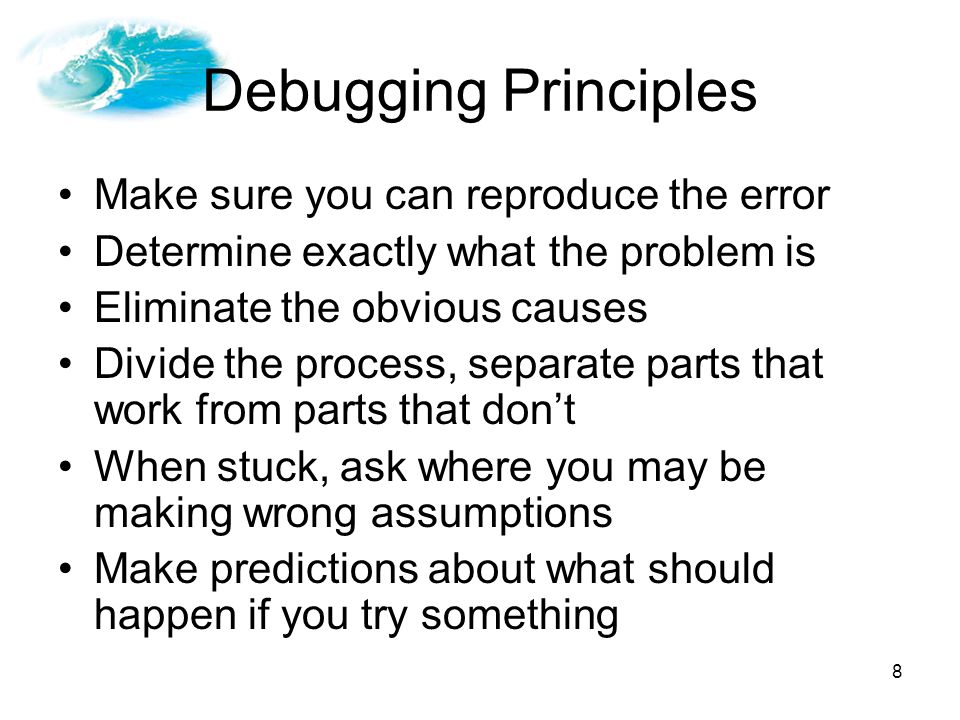 Debugging Principles

• Make sure you can reproduce the error
• Determine exactly what the problem is
• Eliminate the obvious causes
• Divide the process, separate parts that work from parts that don't
• When stuck, ask where you may be making wrong assumptions
• Make predictions about what should happen if you try something

8